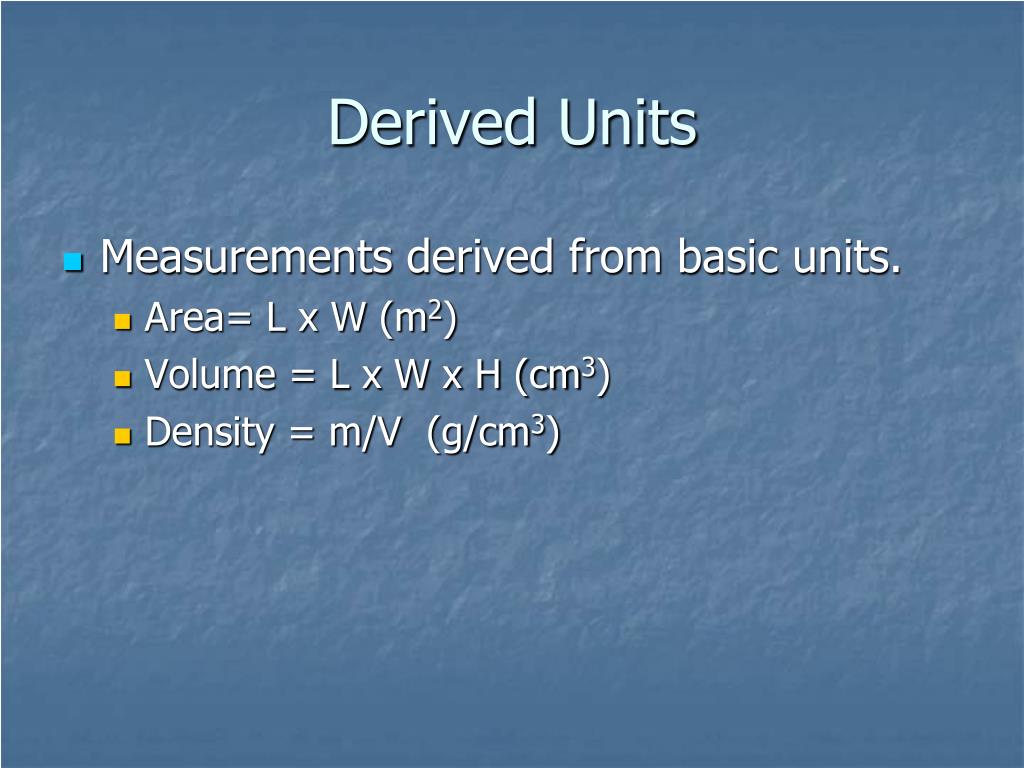 Derived Units

Measurements derived from basic units.

Area= L x W ($m^2$)

Volume = L x W x H ($cm^3$)

Density = m/V ($g/cm^3$)